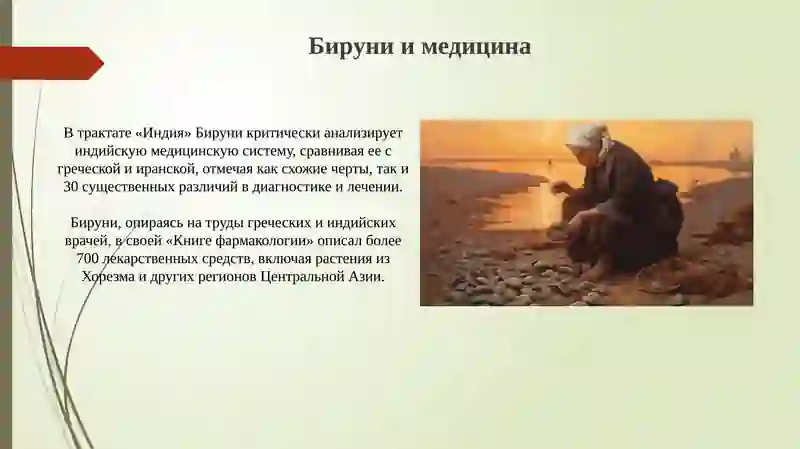 Бируни и медицина

В трактате «Индия» Бируни критически анализирует индийскую медицинскую систему, сравнивая ее с греческой и иранской, отмечая как схожие черты, так и 30 существенных различий в диагностике и лечении.

Бируни, опираясь на труды греческих и индийских врачей, в своей «Книге фармакологии» описал более 700 лекарственных средств, включая растения из Хорезма и других регионов Центральной Азии.